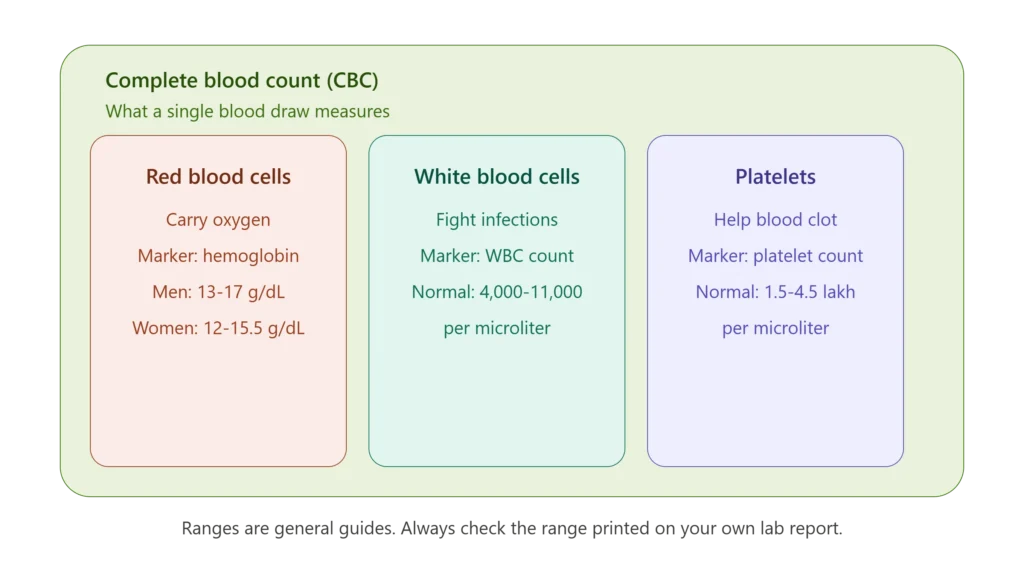 Complete blood count (CBC)
What a single blood draw measures

Red blood cells
Carry oxygen
Marker: hemoglobin
Men: 13-17 g/dL
Women: 12-15.5 g/dL

White blood cells
Fight infections
Marker: WBC count
Normal: 4,000-11,000 per microliter

Platelets
Help blood clot
Marker: platelet count
Normal: 1.5-4.5 lakh per microliter

Ranges are general guides. Always check the range printed on your own lab report.